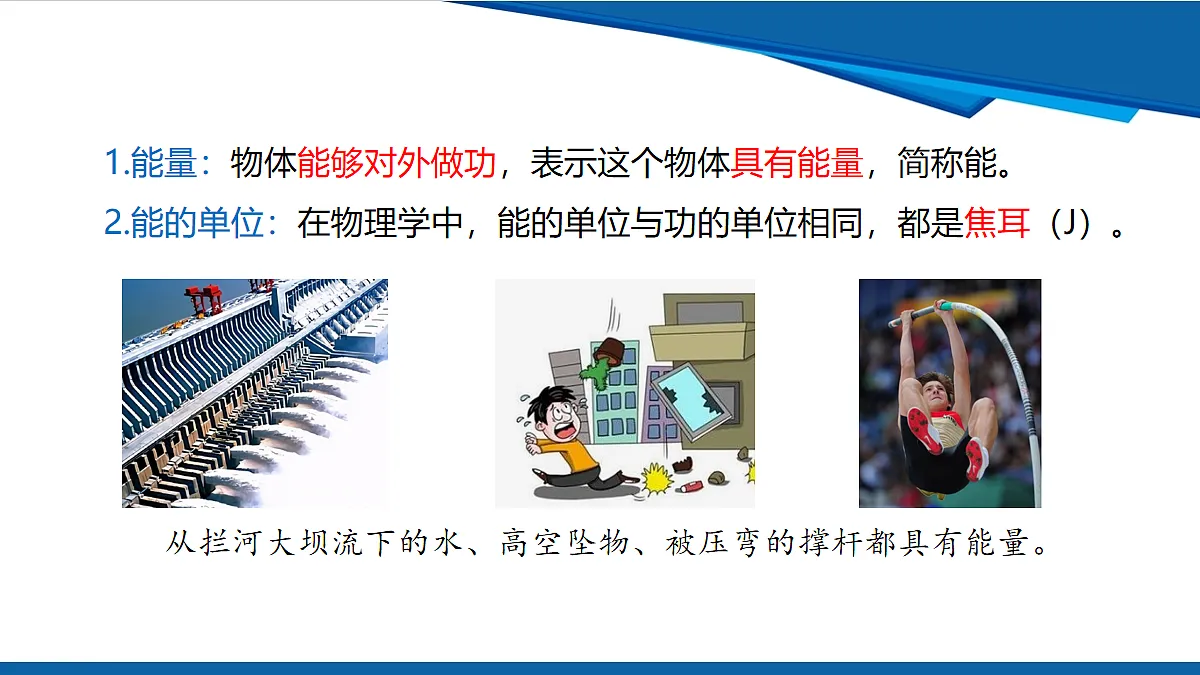 1.能量：物体能够对外做功，表示这个物体具有能量，简称能。

2.能的单位：在物理学中，能的单位与功的单位相同，都是焦耳（J）。

从拦河大坝流下的水、高空坠物、被压弯的撑杆都具有能量。